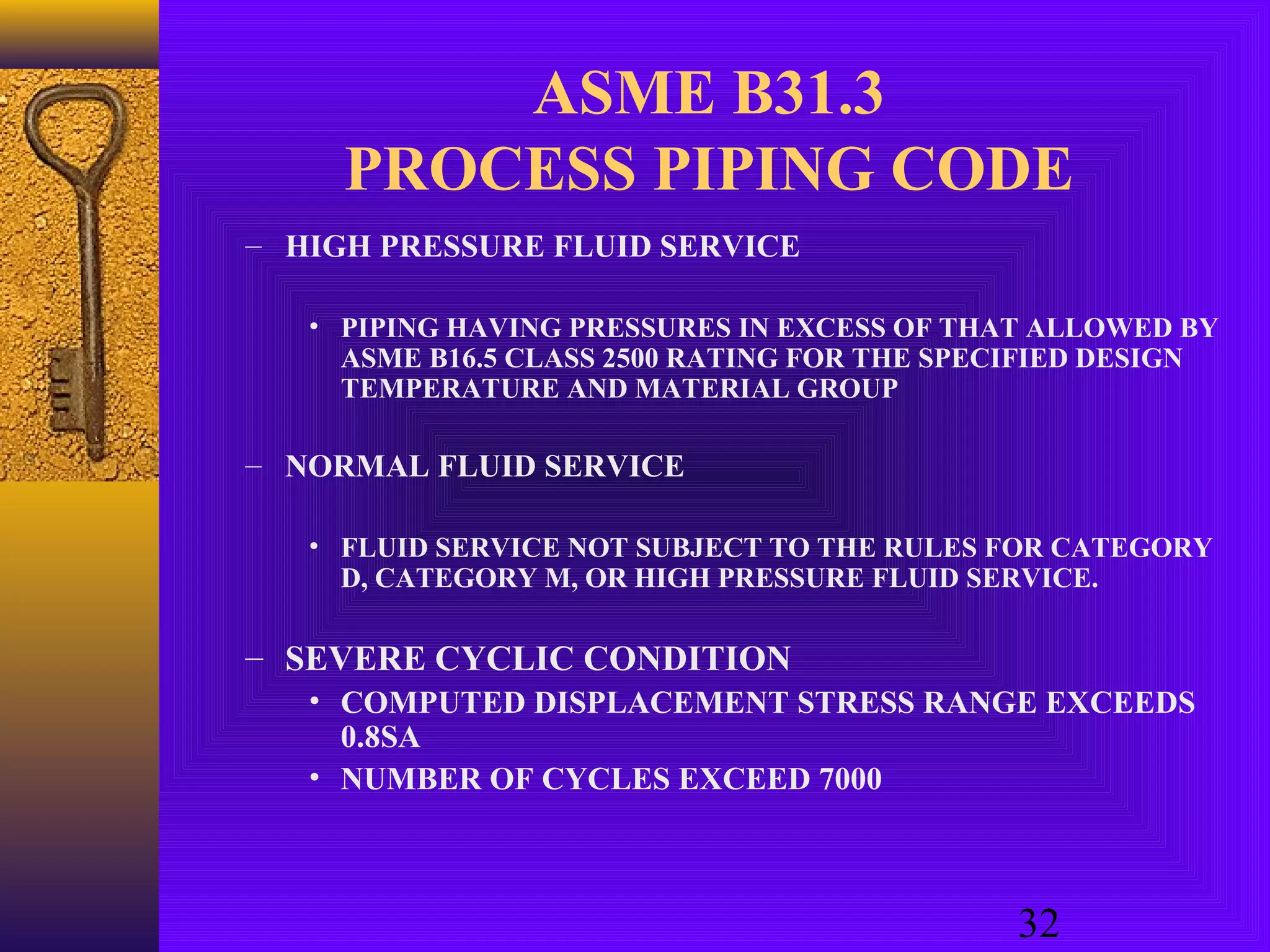 ASME B31.3
PROCESS PIPING CODE

– HIGH PRESSURE FLUID SERVICE

• PIPING HAVING PRESSURES IN EXCESS OF THAT ALLOWED BY ASME B16.5 CLASS 2500 RATING FOR THE SPECIFIED DESIGN TEMPERATURE AND MATERIAL GROUP

– NORMAL FLUID SERVICE

• FLUID SERVICE NOT SUBJECT TO THE RULES FOR CATEGORY D, CATEGORY M, OR HIGH PRESSURE FLUID SERVICE.

– SEVERE CYCLIC CONDITION

• COMPUTED DISPLACEMENT STRESS RANGE EXCEEDS 0.8SA

• NUMBER OF CYCLES EXCEED 7000

32